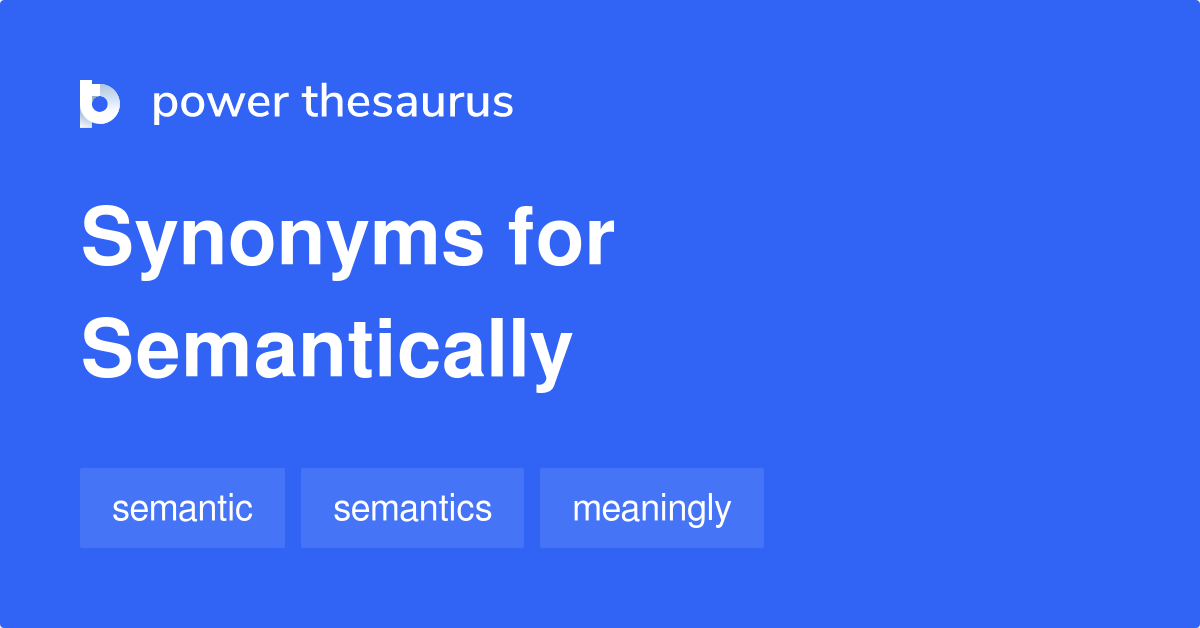 power thesaurus

Synonyms for Semantically

semantic

semantics

meaningly